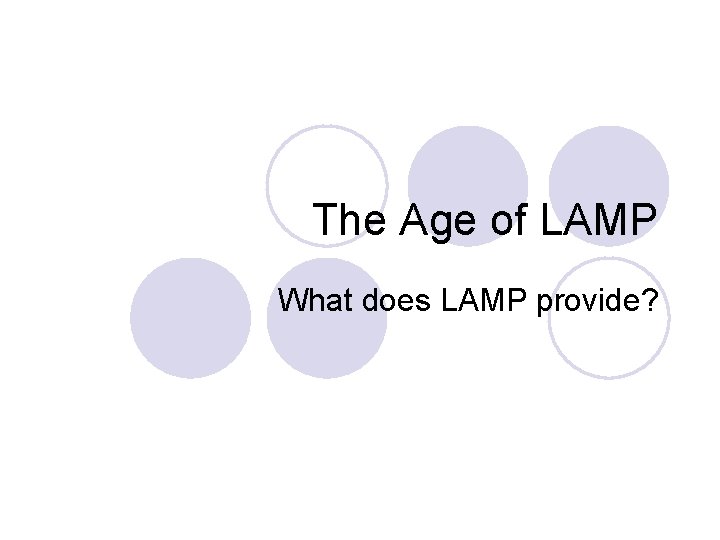 The Age of LAMP

What does LAMP provide?